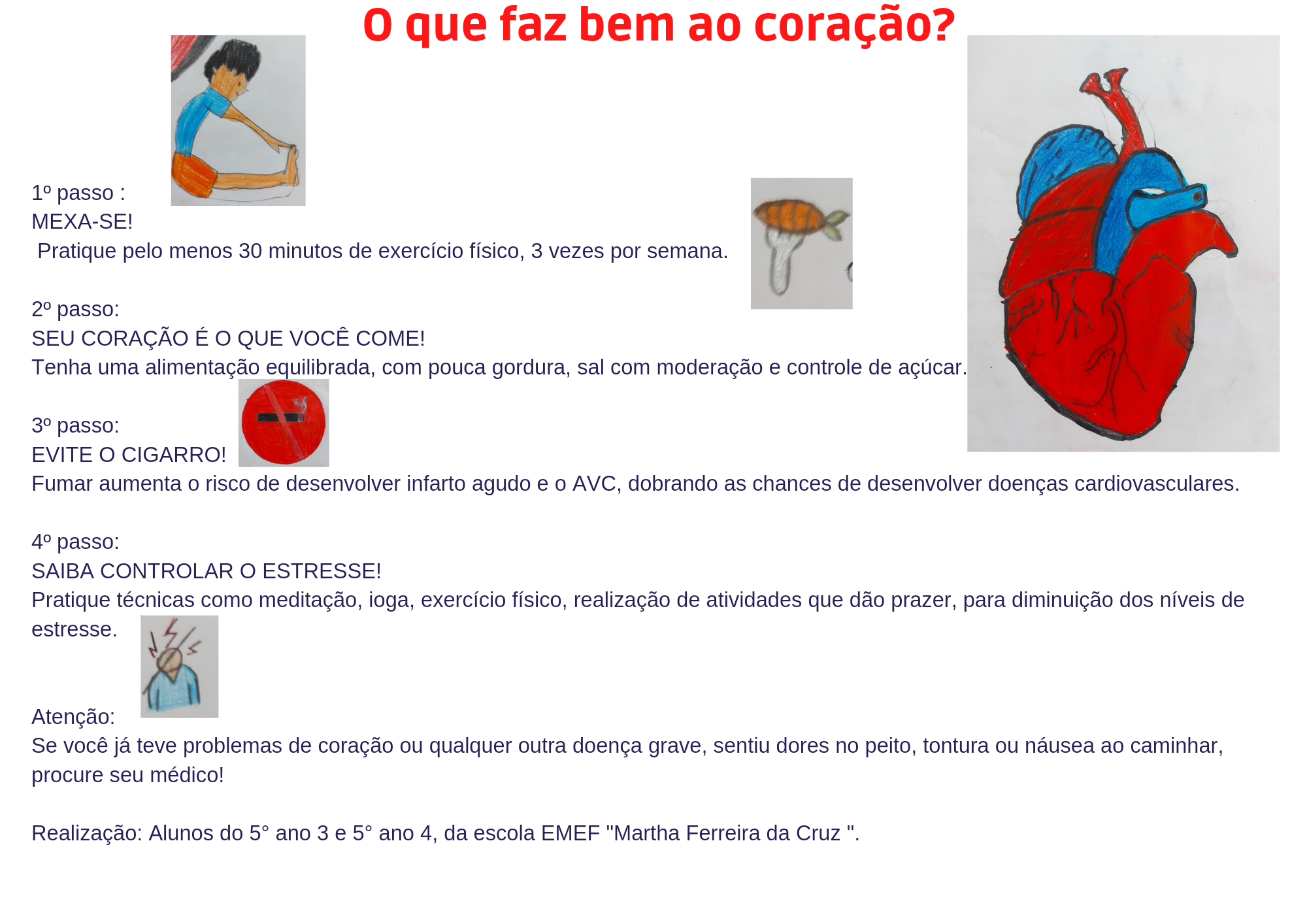 O que faz bem ao coração?

1º passo :
MEXA-SE!
Pratique pelo menos 30 minutos de exercício físico, 3 vezes por semana.

2º passo:
SEU CORAÇÃO É O QUE VOCÊ COME!
Tenha uma alimentação equilibrada, com pouca gordura, sal com moderação e controle de açúcar.

3º passo:
EVITE O CIGARRO!
Fumar aumenta o risco de desenvolver infarto agudo e o AVC, dobrando as chances de desenvolver doenças cardiovasculares.

4º passo:
SAIBA CONTROLAR O ESTRESSE!
Pratique técnicas como meditação, ioga, exercício físico, realização de atividades que dão prazer, para diminuição dos níveis de estresse.

Atenção:
Se você já teve problemas de coração ou qualquer outra doença grave, sentiu dores no peito, tontura ou náusea ao caminhar, procure seu médico!

Realização: Alunos do 5° ano 3 e 5° ano 4, da escola EMEF "Martha Ferreira da Cruz ".